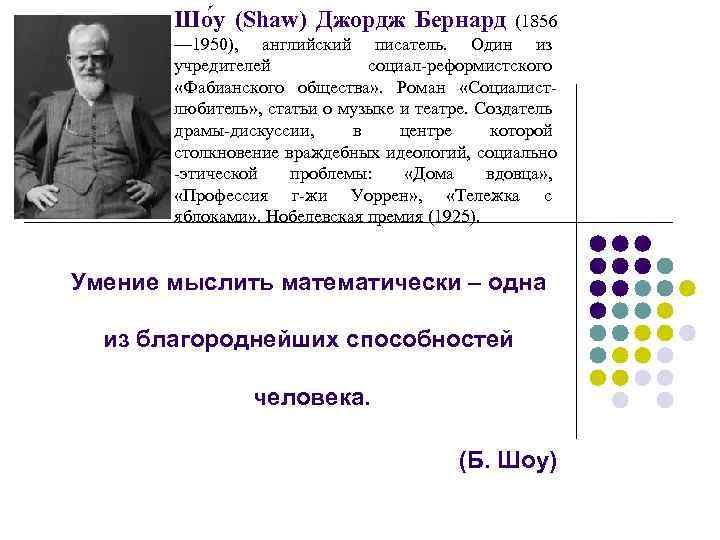 Шо́у (Shaw) Джордж Бернард (1856—1950), английский писатель. Один из учредителей социал-реформистского «Фабианского общества». Роман «Социалист-любитель», статьи о музыке и театре. Создатель драмы-дискуссии, в центре которой столкновение враждебных идеологий, социально-этической проблемы: «Дома вдовца», «Профессия г-жи Уоррен», «Тележка с яблоками». Нобелевская премия (1925).

Умение мыслить математически – одна из благороднейших способностей человека.

(Б. Шоу)